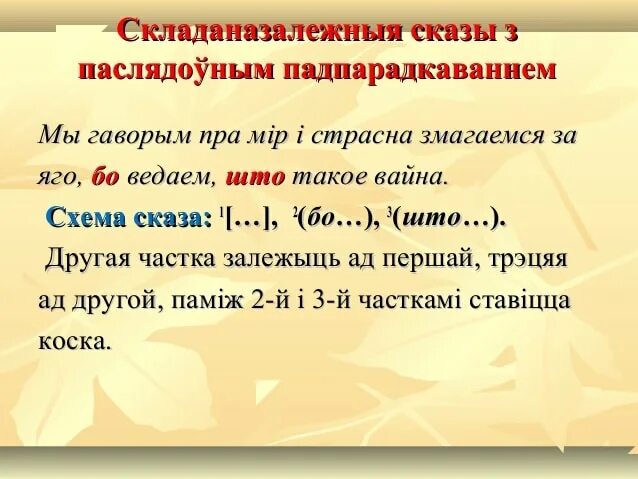 Складаназалежныя сказы з паслядоўным падпарадкаваннем

Мы гаворым пра мір і страсна змагаемся за яго, бо ведаем, што такое вайна.

Схема сказа: $^1$[…], $^2$(бо…), $^3$(што…).

Другая частка залежыць ад першай, трэцяя ад другой, паміж 2-й і 3-й часткамі ставіцца коска.